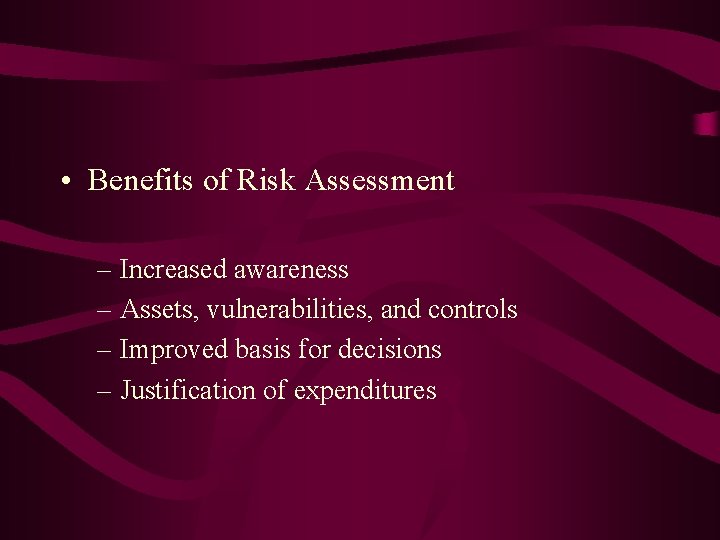 • Benefits of Risk Assessment

– Increased awareness
– Assets, vulnerabilities, and controls
– Improved basis for decisions
– Justification of expenditures